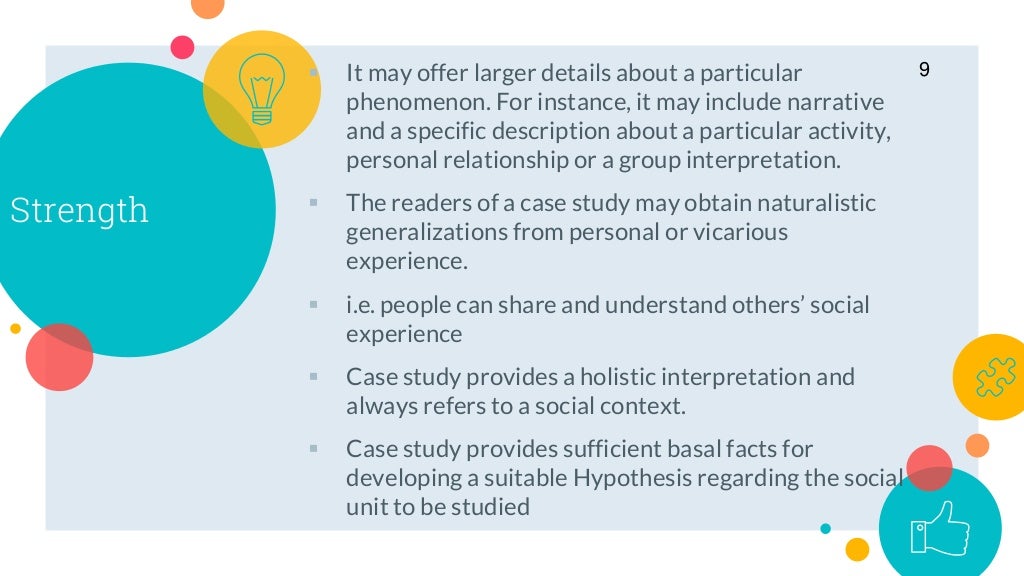 Strength

9

▪ It may offer larger details about a particular phenomenon. For instance, it may include narrative and a specific description about a particular activity, personal relationship or a group interpretation.

▪ The readers of a case study may obtain naturalistic generalizations from personal or vicarious experience.

▪ i.e. people can share and understand others' social experience

▪ Case study provides a holistic interpretation and always refers to a social context.

▪ Case study provides sufficient basal facts for developing a suitable Hypothesis regarding the social unit to be studied